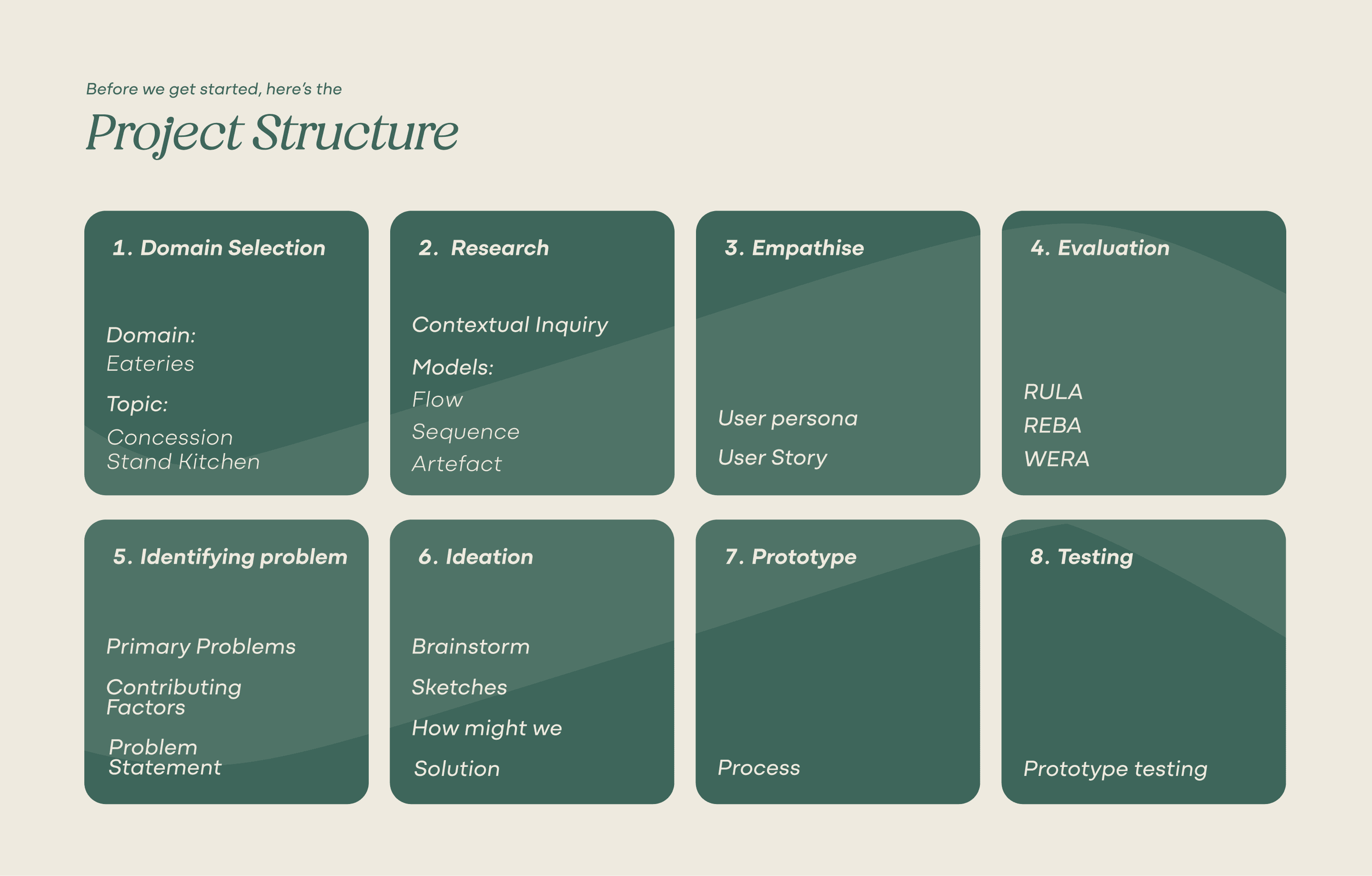 Before we get started, here's the

Project Structure

1. Domain Selection

Domain:
Eateries

Topic:
Concession Stand Kitchen

2. Research

Contextual Inquiry

Models:
Flow
Sequence
Artefact

3. Empathise

User persona

User Story

4. Evaluation

RULA
REBA
WERA

5. Identifying problem

Primary Problems

Contributing Factors

Problem Statement

6. Ideation

Brainstorm

Sketches

How might we

Solution

7. Prototype

Process

8. Testing

Prototype testing